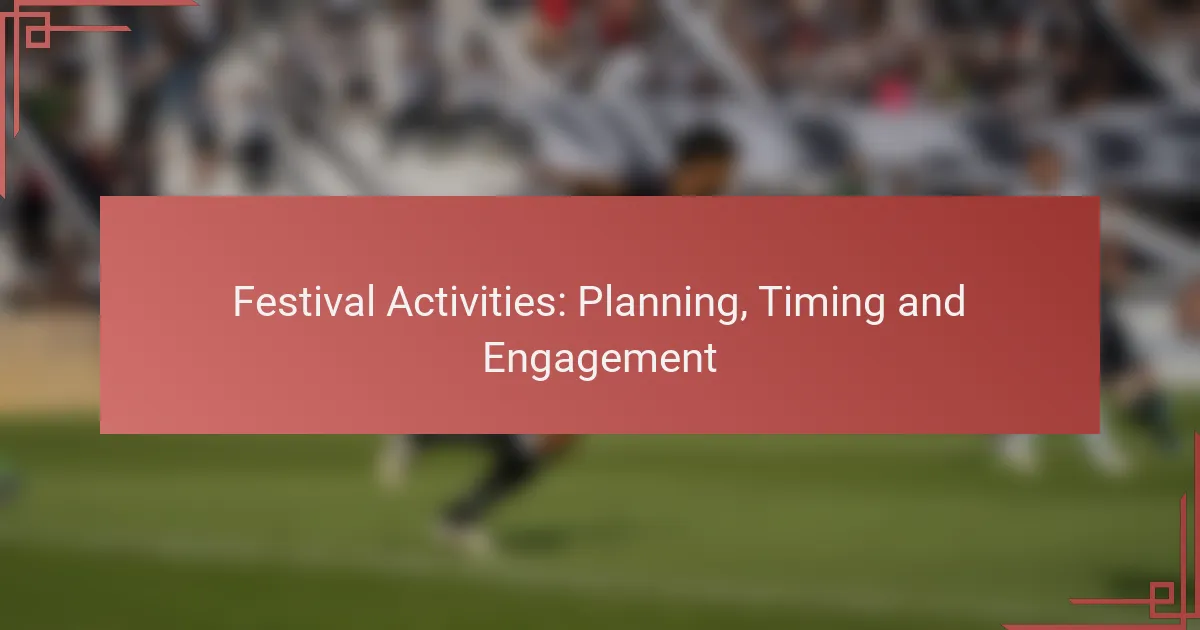 Festival Activities: Planning, Timing and Engagement